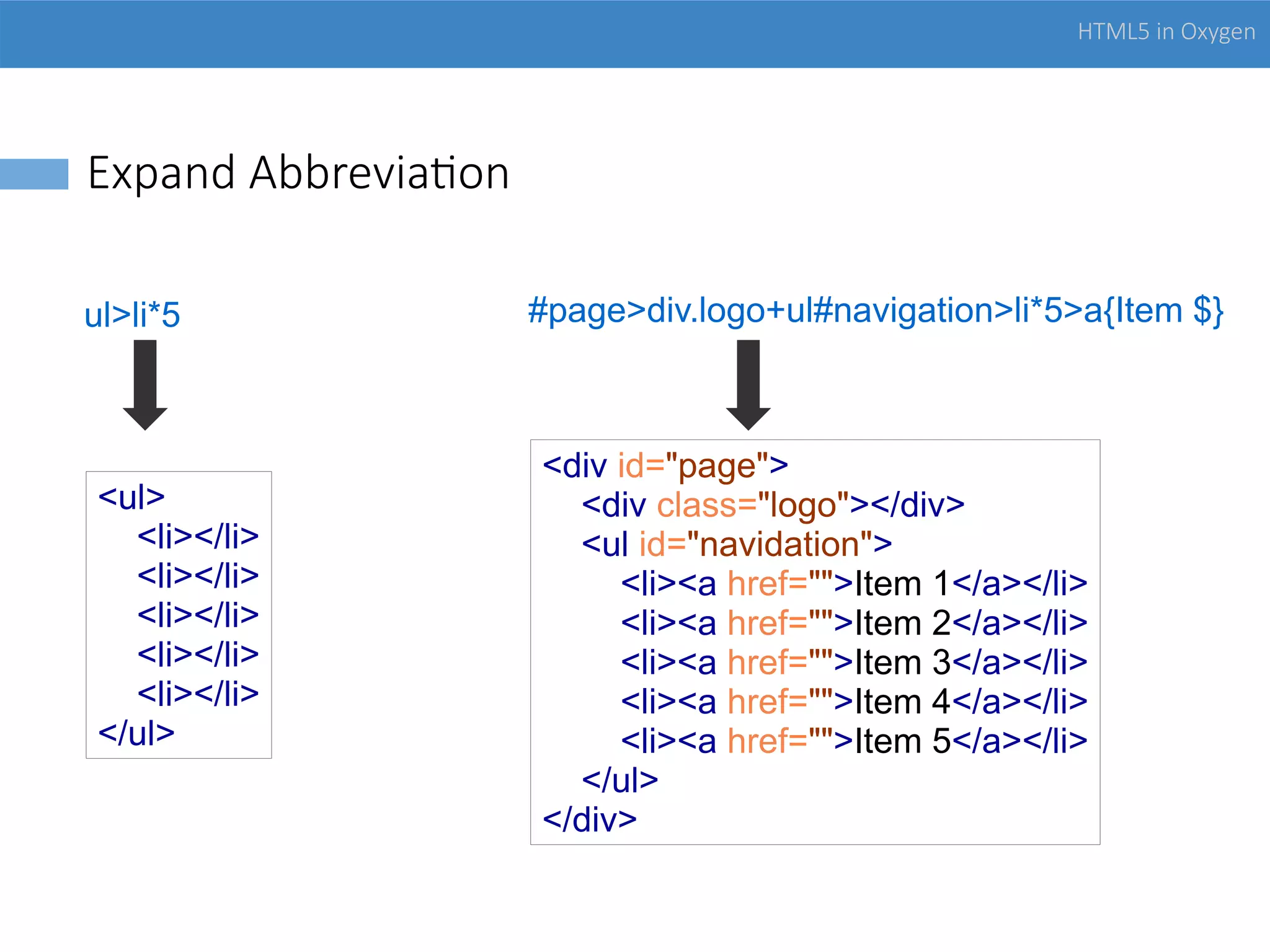 HTML5 in Oxygen

Expand Abbreviation

ul>li*5

<ul>
<li></li>
<li></li>
<li></li>
<li></li>
<li></li>
</ul>

#page>div.logo+ul#navigation>li*5>a{Item $}

<div id="page">
<div class="logo"></div>
<ul id="navidation">
<li><a href="">Item 1</a></li>
<li><a href="">Item 2</a></li>
<li><a href="">Item 3</a></li>
<li><a href="">Item 4</a></li>
<li><a href="">Item 5</a></li>
</ul>
</div>